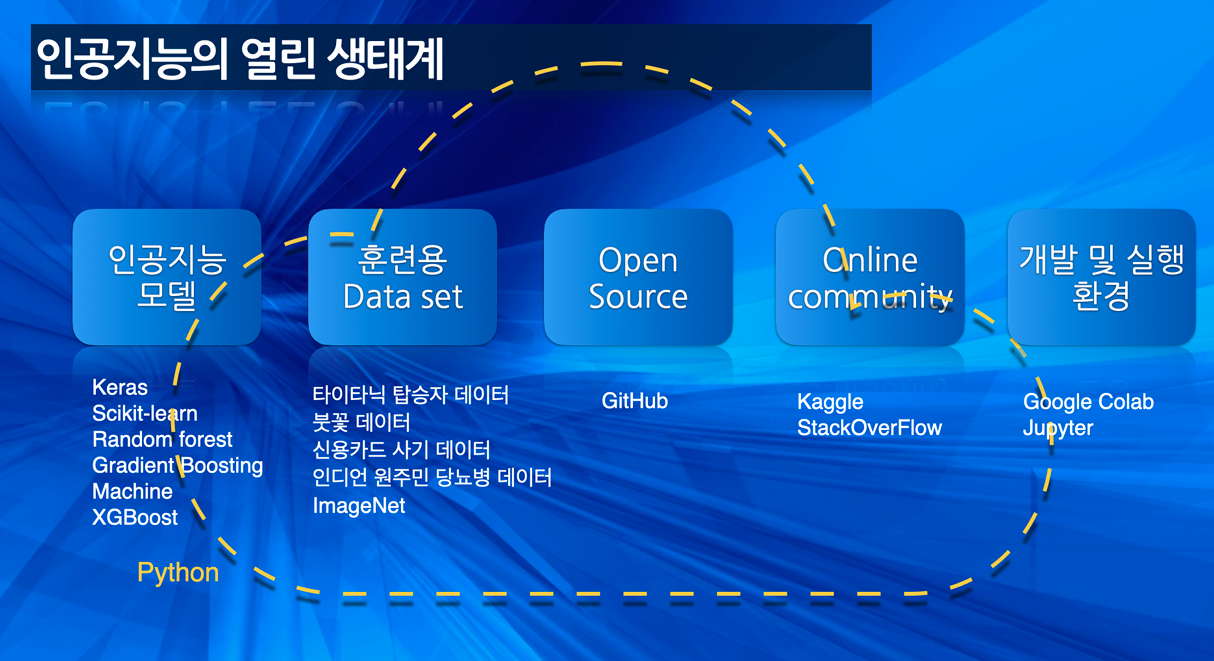 인공지능의 열린 생태계

인공지능 모델

훈련용 Data set

Open Source

Online community

개발 및 실행 환경

Keras
Scikit-learn
Random forest
Gradient Boosting
Machine
XGBoost

타이타닉 탑승자 데이터
붓꽃 데이터
신용카드 사기 데이터
인디언 원주민 당뇨병 데이터
ImageNet

GitHub

Kaggle
StackOverFlow

Google Colab
Jupyter

Python